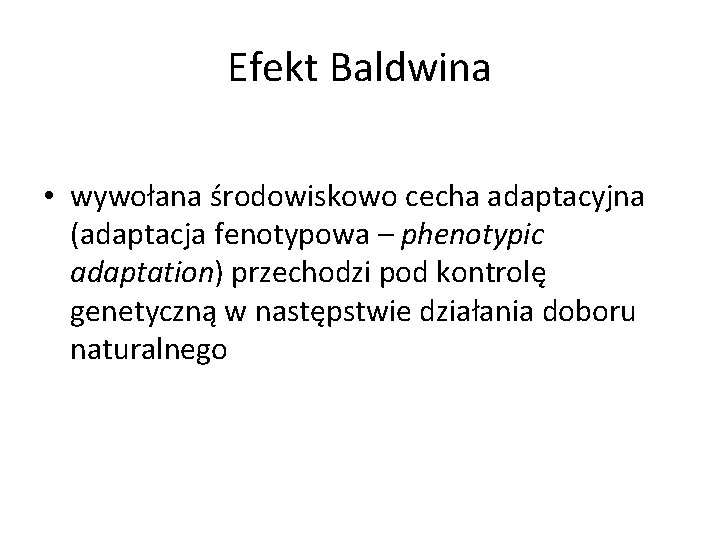 Efekt Baldwina

• wywołana środowiskowo cecha adaptacyjna (adaptacja fenotypowa – phenotypic adaptation) przechodzi pod kontrolę genetyczną w następstwie działania doboru naturalnego